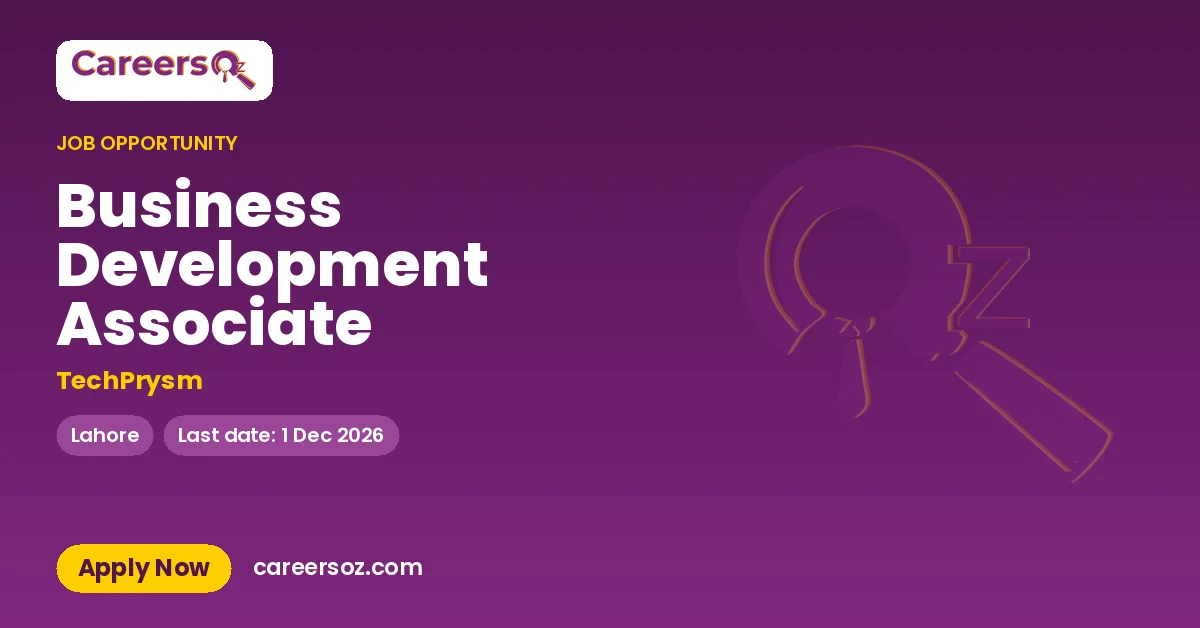 CareersOz

JOB OPPORTUNITY

Business Development Associate

TechPrysm

Lahore

Last date: 1 Dec 2026

Apply Now

careersoz.com